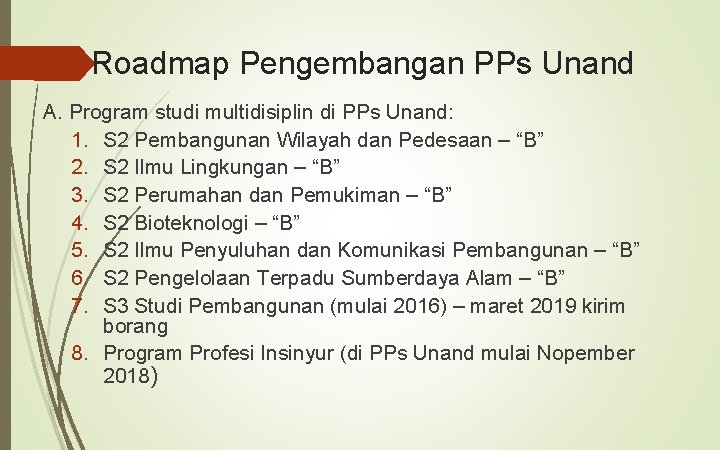 Roadmap Pengembangan PPs Unand

A. Program studi multidisiplin di PPs Unand:
1. S2 Pembangunan Wilayah dan Pedesaan – “B”
2. S2 Ilmu Lingkungan – “B”
3. S2 Perumahan dan Pemukiman – “B”
4. S2 Bioteknologi – “B”
5. S2 Ilmu Penyuluhan dan Komunikasi Pembangunan – “B”
6. S2 Pengelolaan Terpadu Sumberdaya Alam – “B”
7. S3 Studi Pembangunan (mulai 2016) – maret 2019 kirim borang
8. Program Profesi Insinyur (di PPs Unand mulai Nopember 2018)